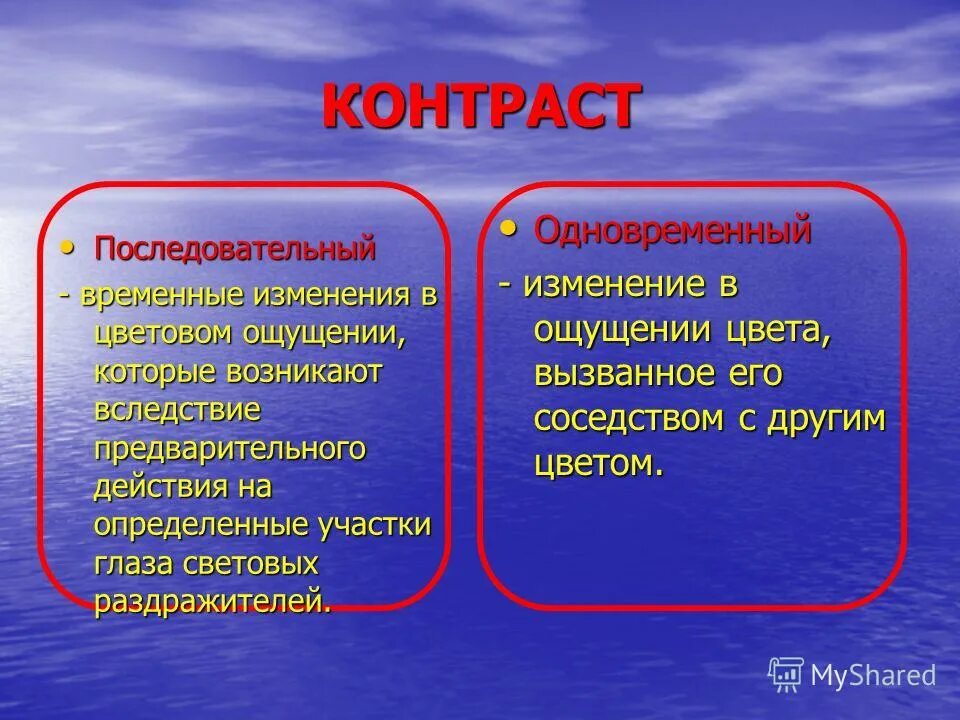 КОНТРАСТ

• Последовательный

- временные изменения в цветовом ощущении, которые возникают вследствие предварительного действия на определенные участки глаза световых раздражителей.

• Одновременный

- изменение в ощущении цвета, вызванное его соседством с другим цветом.

MyShared